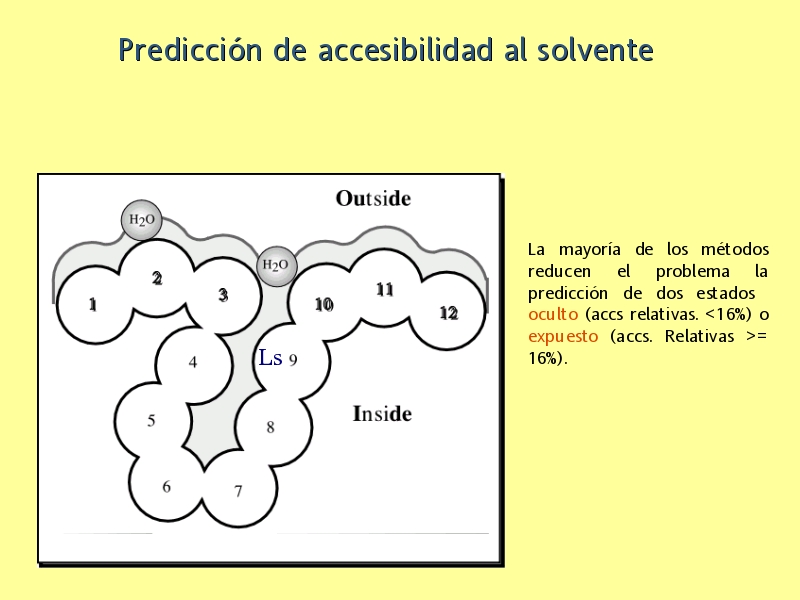 Predicción de accesibilidad al solvente

Outside

$H_2O$

$H_2O$

1

2

3

10

11

12

4

Ls 9

5

8

Inside

6

7

La mayoría de los métodos reducen el problema la predicción de dos estados oculto (accs relativas. <16%) o expuesto (accs. Relativas >= 16%).